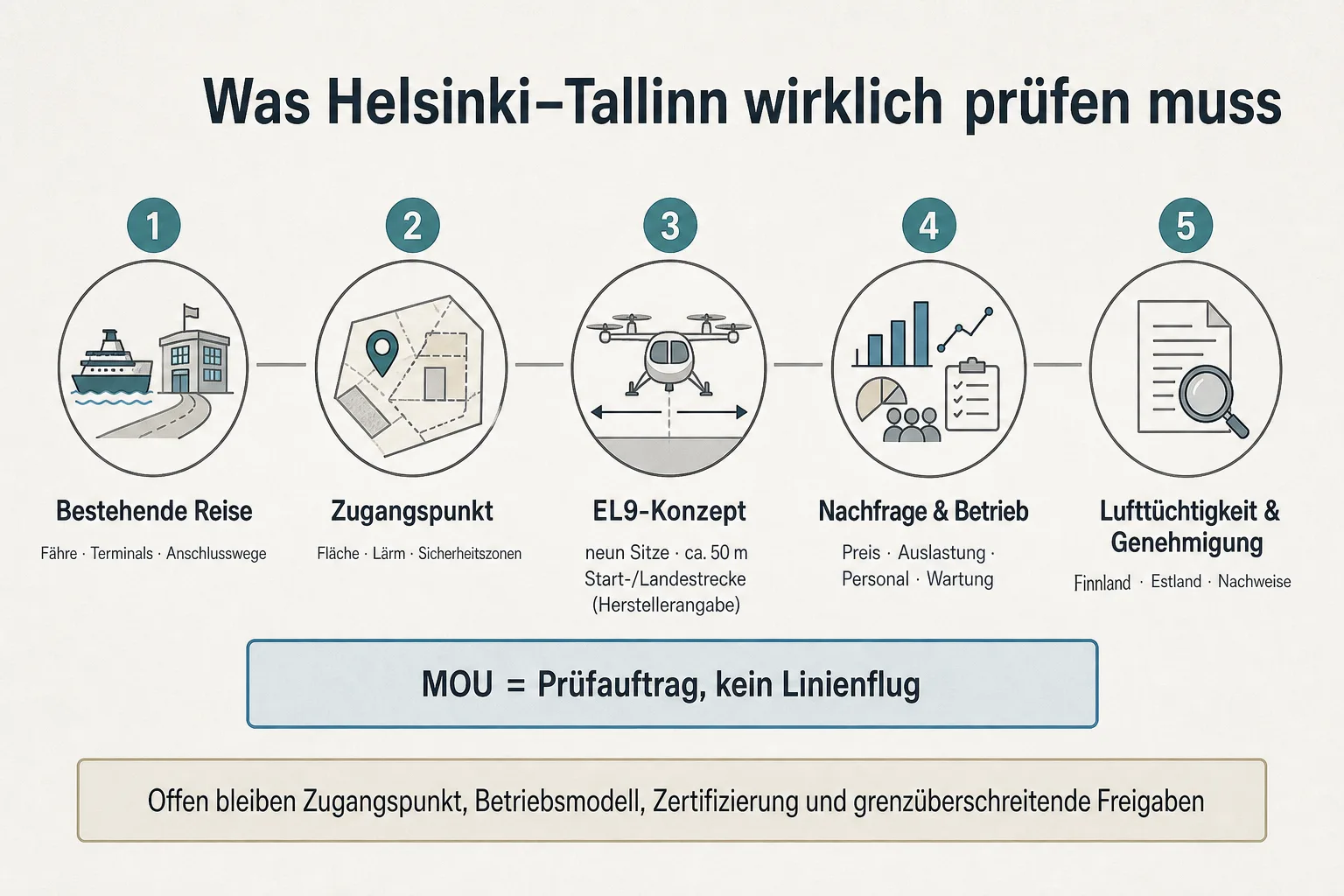 Was Helsinki–Tallinn wirklich prüfen muss

1

Bestehende Reise

Fähre · Terminals · Anschlusswege

2

Zugangspunkt

Fläche · Lärm · Sicherheitszonen

3

EL9-Konzept

neun Sitze · ca. 50 m Start-/Landestrecke (Herstellerangabe)

4

Nachfrage & Betrieb

Preis · Auslastung · Personal · Wartung

5

Lufttüchtigkeit & Genehmigung

Finnland · Estland · Nachweise

MOU = Prüfauftrag, kein Linienflug

Offen bleiben Zugangspunkt, Betriebsmodell, Zertifizierung und grenzüberschreitende Freigaben